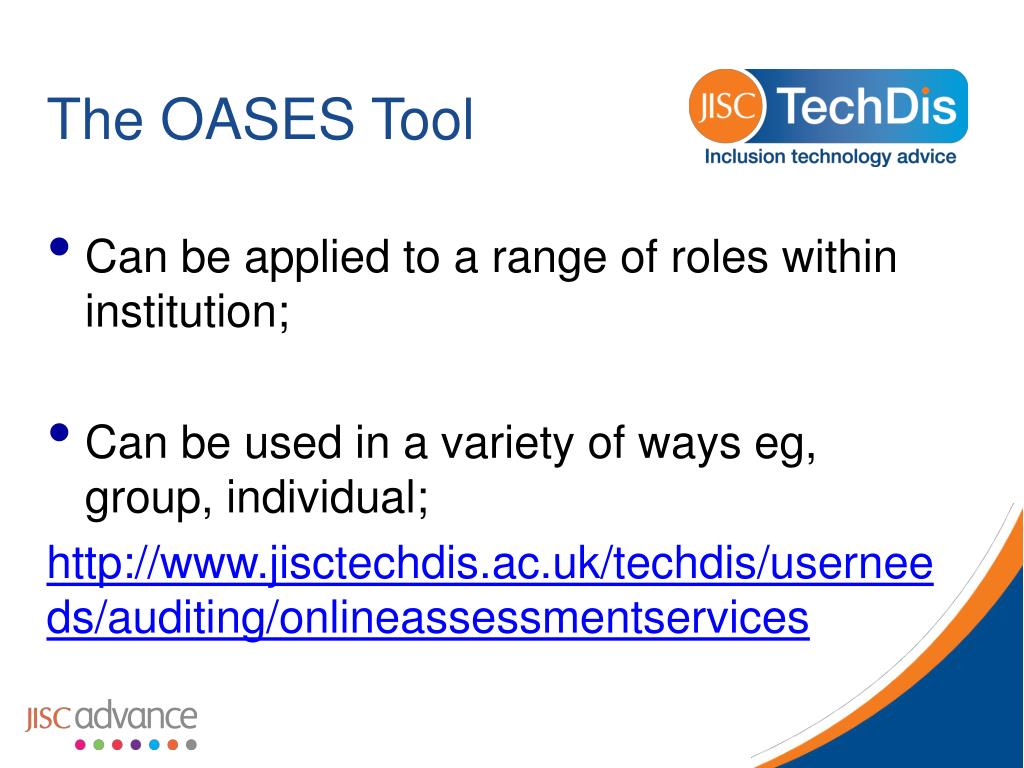 The OASES Tool

JISC TechDis
Inclusion technology advice

• Can be applied to a range of roles within institution;

• Can be used in a variety of ways eg, group, individual;

http://www.jisctechdis.ac.uk/techdis/userneeds/auditing/onlineassessmentservices

JISC advance